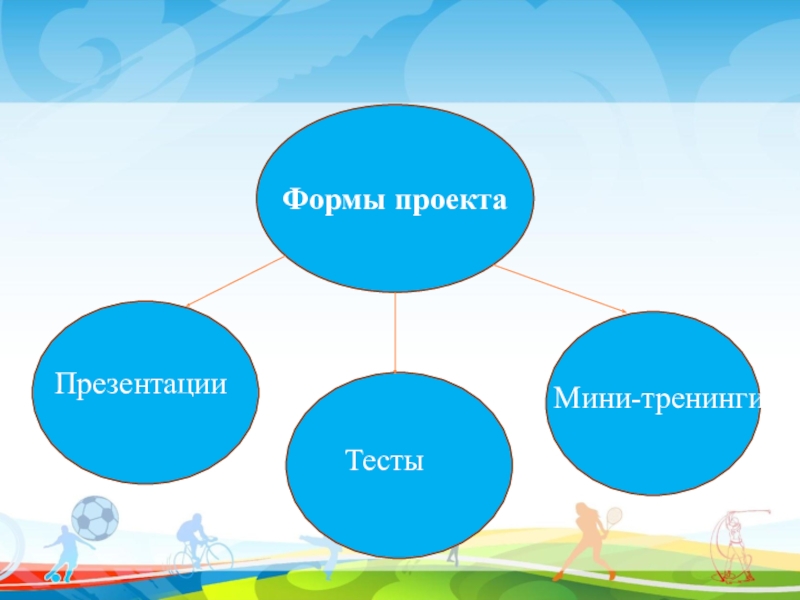 Формы проекта

Презентации

Тесты

Мини-тренинги